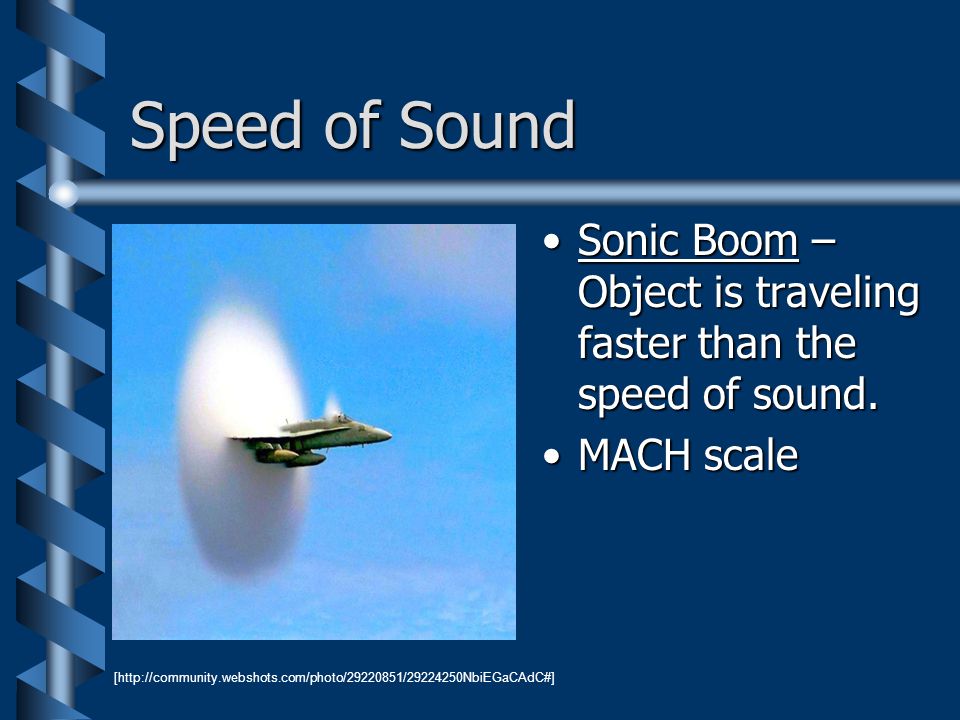 Speed of Sound

• Sonic Boom – Object is traveling faster than the speed of sound.
• MACH scale

[http://community.webshots.com/photo/29220851/29224250NbiEGaCAdC#]